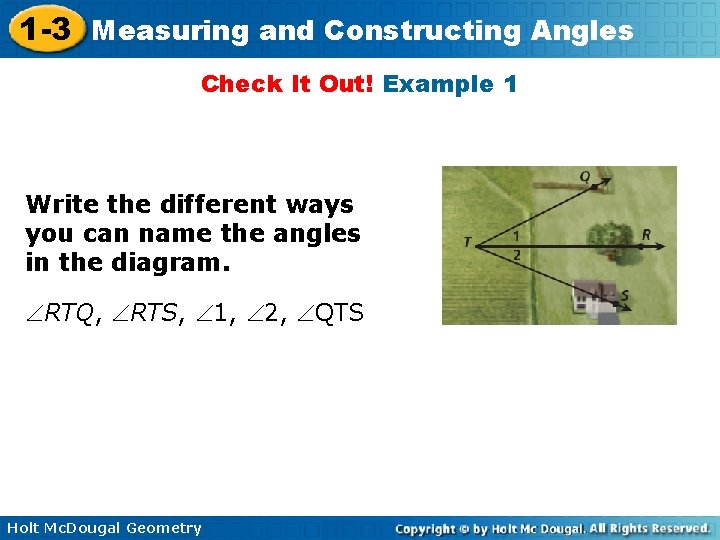 1-3 Measuring and Constructing Angles

Check It Out! Example 1

Write the different ways you can name the angles in the diagram.

$\angle RTQ$, $\angle RTS$, $\angle 1$, $\angle 2$, $\angle QTS$

Q
T
1
2
R
S

Holt McDougal Geometry

Copyright © by Holt Mc Dougal. All Rights Reserved.